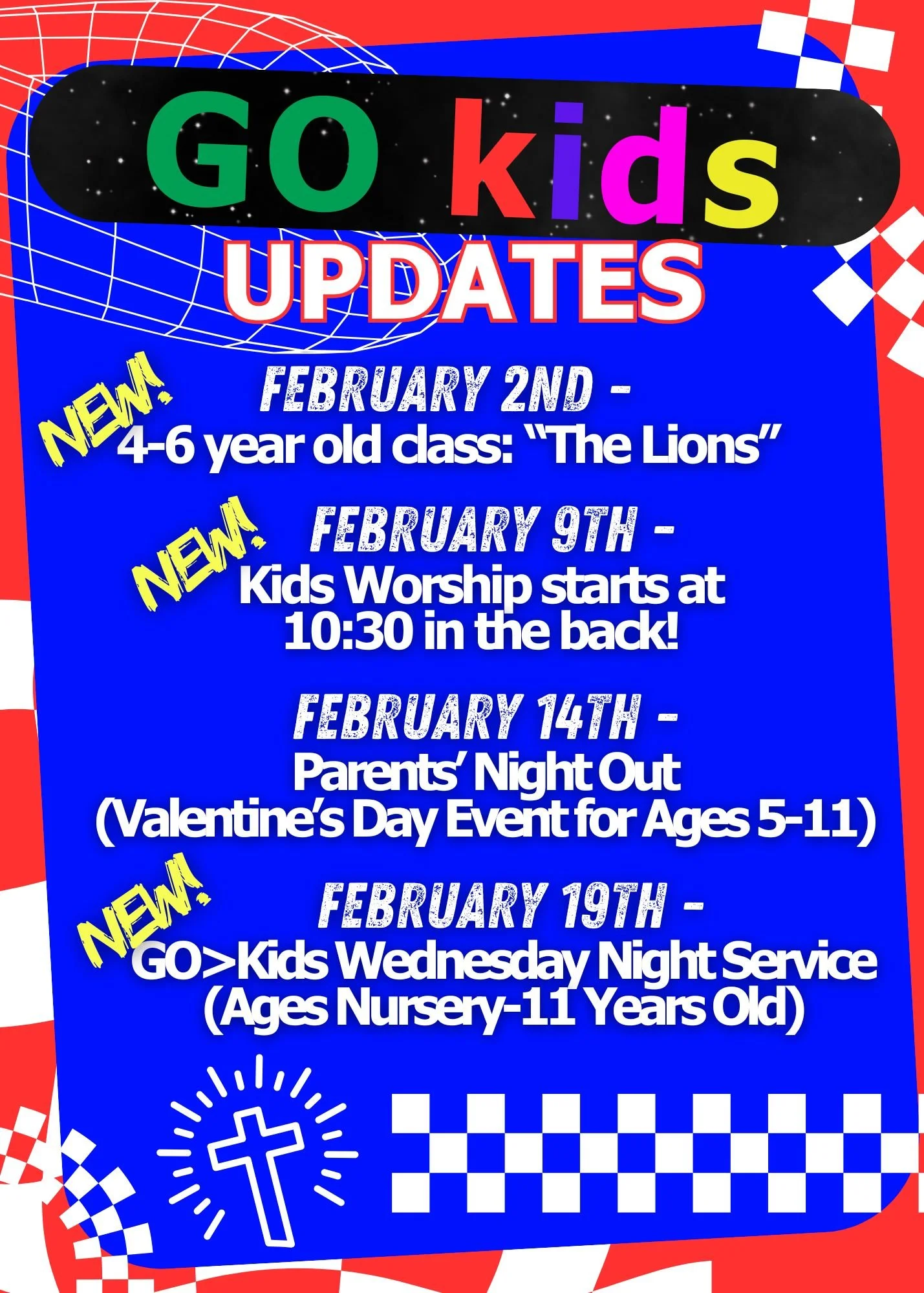 GO kids
UPDATES

NEW!
FEBRUARY 2ND -
4-6 year old class: “The Lions”

NEW!
FEBRUARY 9TH -
Kids Worship starts at 10:30 in the back!

FEBRUARY 14TH -
Parents’ Night Out
(Valentine’s Day Event for Ages 5-11)

NEW!
FEBRUARY 19TH -
GO>Kids Wednesday Night Service
(Ages Nursery-11 Years Old)